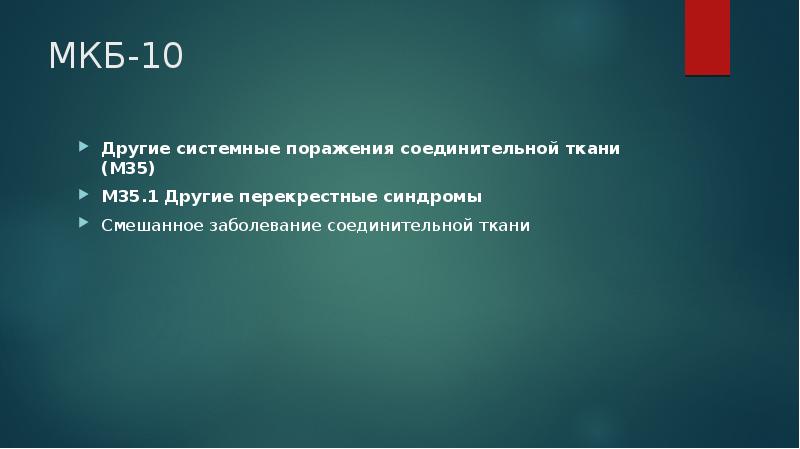 МКБ-10

Другие системные поражения соединительной ткани (М35)

М35.1 Другие перекрестные синдромы

Смешанное заболевание соединительной ткани